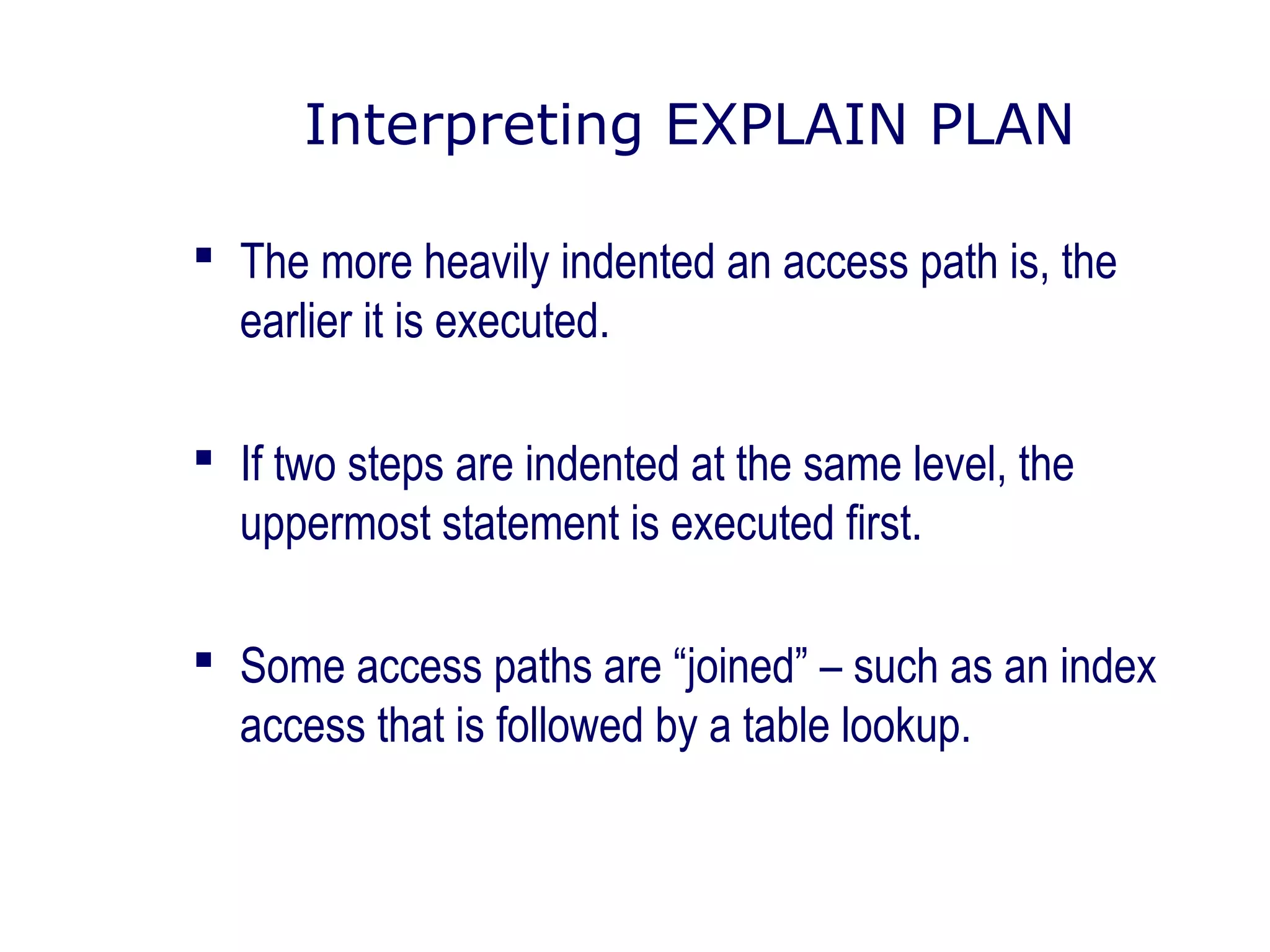 Interpreting EXPLAIN PLAN

▪ The more heavily indented an access path is, the earlier it is executed.

▪ If two steps are indented at the same level, the uppermost statement is executed first.

▪ Some access paths are “joined” – such as an index access that is followed by a table lookup.